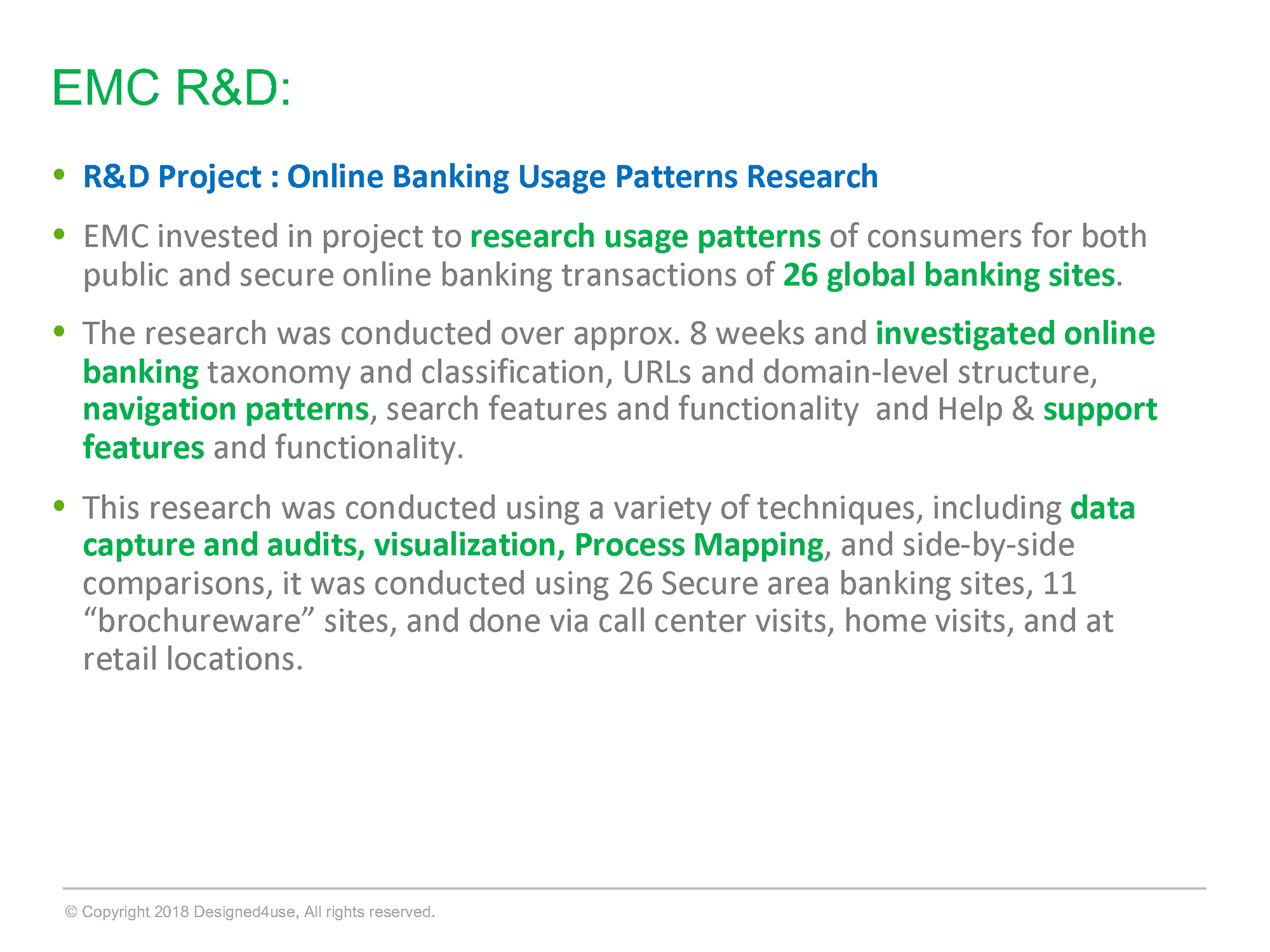 EMC R&D:

• R&D Project : Online Banking Usage Patterns Research

• EMC invested in project to research usage patterns of consumers for both public and secure online banking transactions of 26 global banking sites.

• The research was conducted over approx. 8 weeks and investigated online banking taxonomy and classification, URLs and domain-level structure, navigation patterns, search features and functionality and Help & support features and functionality.

• This research was conducted using a variety of techniques, including data capture and audits, visualization, Process Mapping, and side-by-side comparisons, it was conducted using 26 Secure area banking sites, 11 “brochureware” sites, and done via call center visits, home visits, and at retail locations.

© Copyright 2018 Designed4use, All rights reserved.